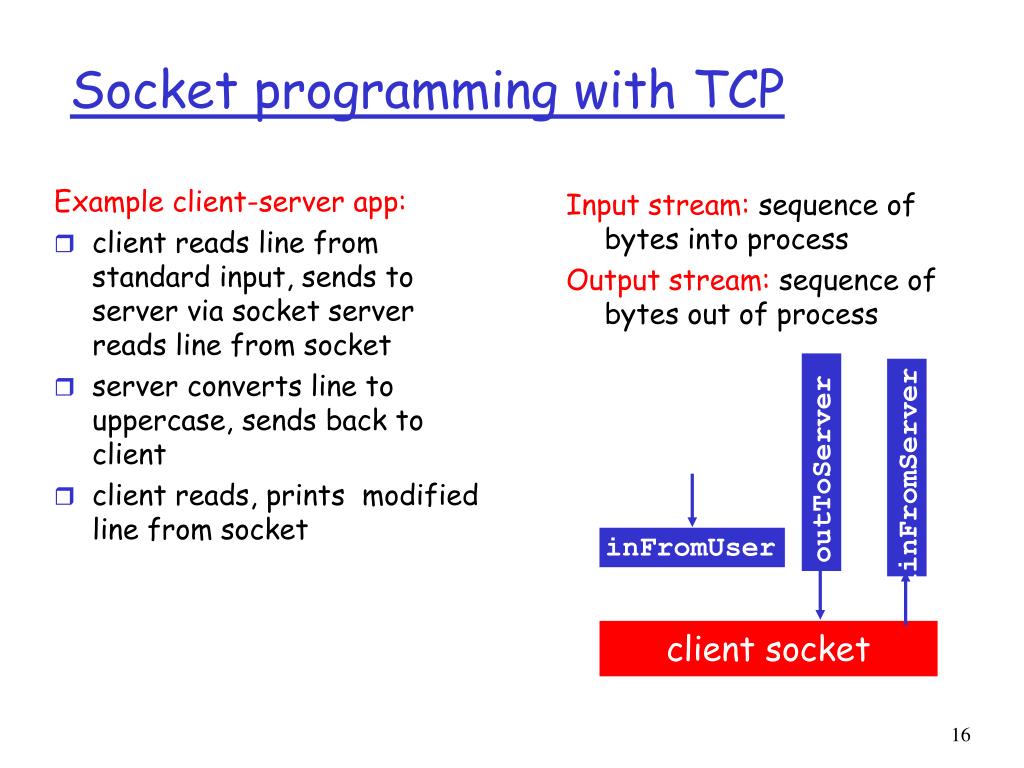 Socket programming with TCP

Example client-server app:
client reads line from standard input, sends to server via socket server reads line from socket
server converts line to uppercase, sends back to client
client reads, prints modified line from socket

Input stream: sequence of bytes into process
Output stream: sequence of bytes out of process

inFromUser
outToServer
inFromServer
client socket

16